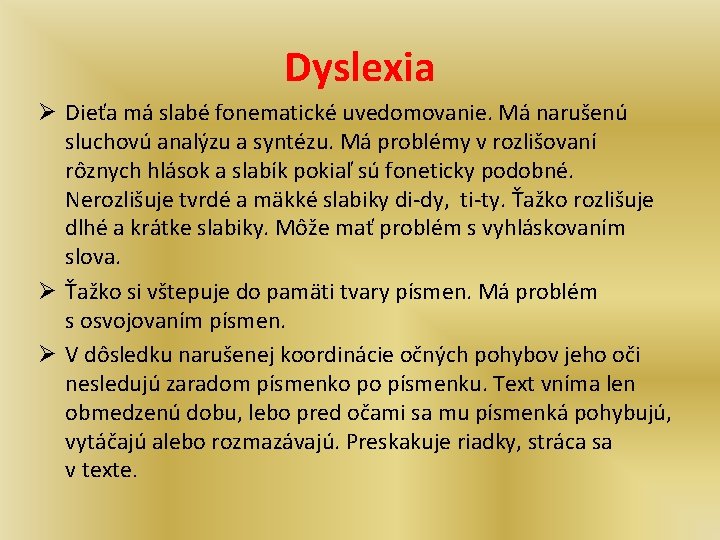 Dyslexia

➢ Dieťa má slabé fonematické uvedomovanie. Má narušenú sluchovú analýzu a syntézu. Má problémy v rozlišovaní rôznych hlások a slabík pokiaľ sú foneticky podobné. Nerozlišuje tvrdé a mäkké slabiky di-dy, ti-ty. Ťažko rozlišuje dlhé a krátke slabiky. Môže mať problém s vyhláskovaním slova.

➢ Ťažko si vštepuje do pamäti tvary písmen. Má problém s osvojovaním písmen.

➢ V dôsledku narušenej koordinácie očných pohybov jeho oči nesledujú zaradom písmenko po písmenku. Text vníma len obmedzenú dobu, lebo pred očami sa mu písmenká pohybujú, vytáčajú alebo rozmazávajú. Preskakuje riadky, stráca sa v texte.